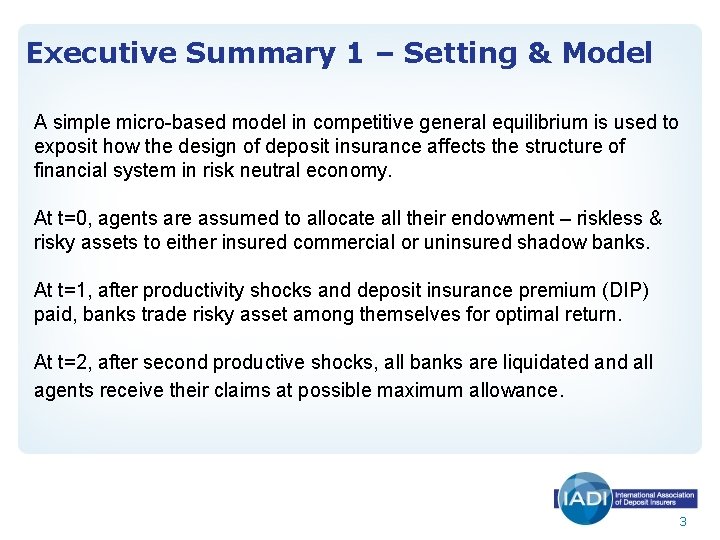 Executive Summary 1 – Setting & Model

A simple micro-based model in competitive general equilibrium is used to exposit how the design of deposit insurance affects the structure of financial system in risk neutral economy.

At t=0, agents are assumed to allocate all their endowment – riskless & risky assets to either insured commercial or uninsured shadow banks.

At t=1, after productivity shocks and deposit insurance premium (DIP) paid, banks trade risky asset among themselves for optimal return.

At t=2, after second productive shocks, all banks are liquidated and all agents receive their claims at possible maximum allowance.

IADI International Association of Deposit Insurers

3